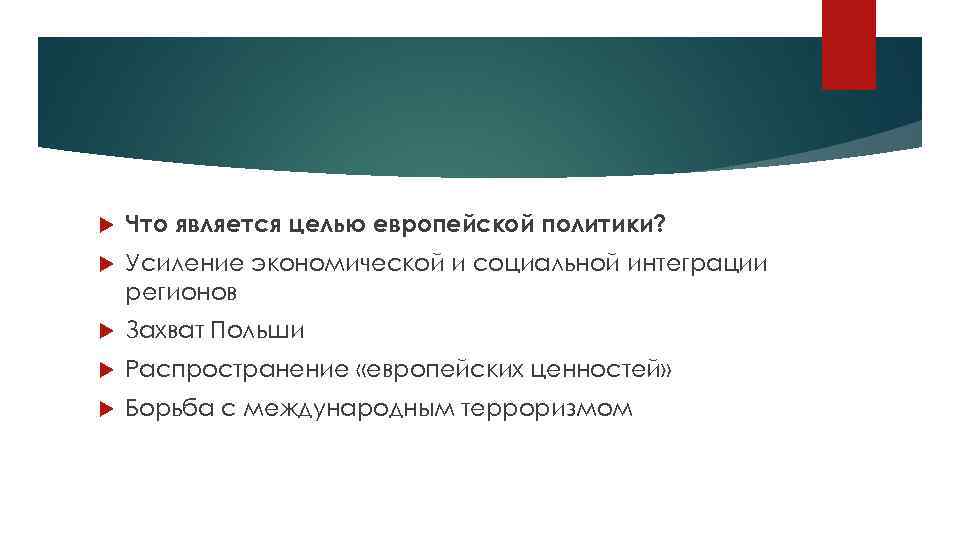 Что является целью европейской политики?

Усиление экономической и социальной интеграции регионов

Захват Польши

Распространение «европейских ценностей»

Борьба с международным терроризмом